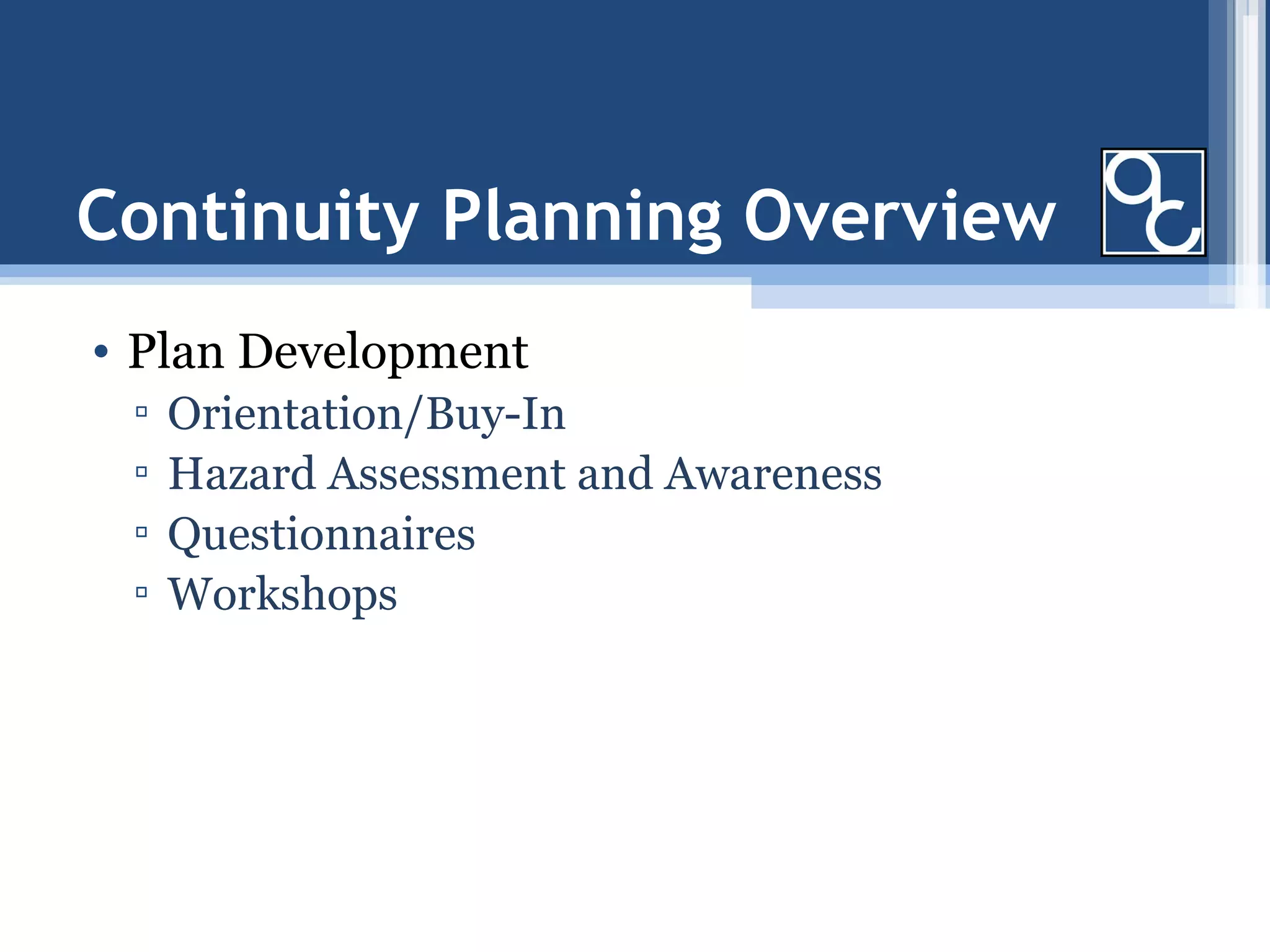 Continuity Planning Overview

• Plan Development
▫ Orientation/Buy-In
▫ Hazard Assessment and Awareness
▫ Questionnaires
▫ Workshops